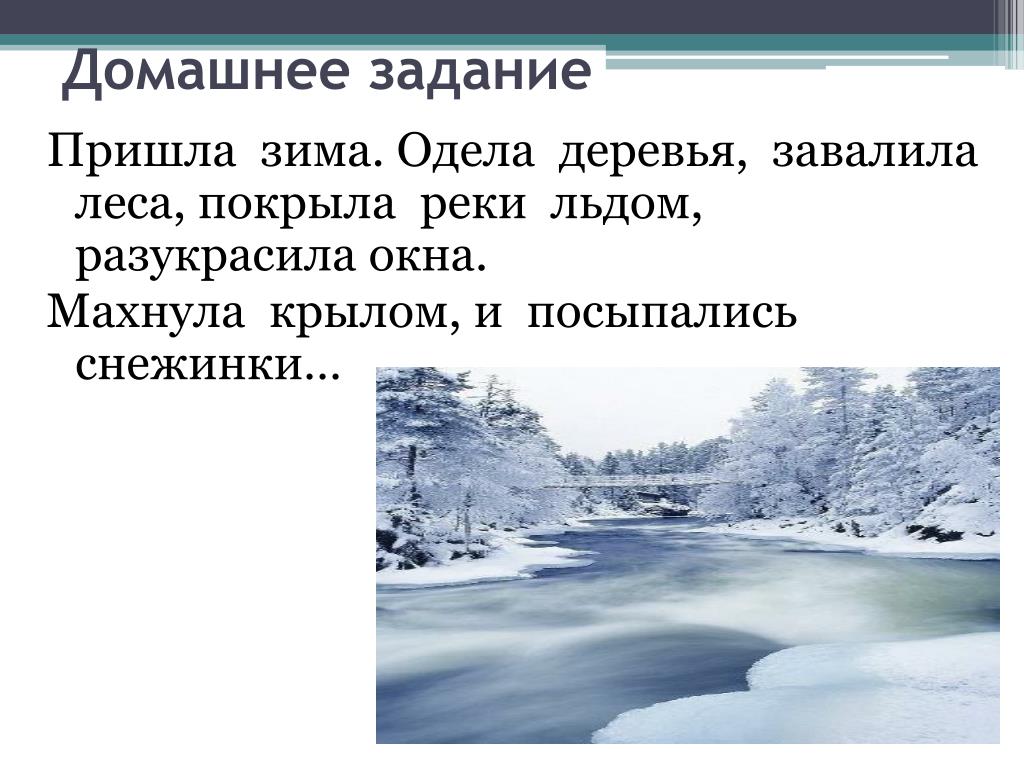 Домашнее задание

Пришла зима. Одела деревья, завалила леса, покрыла реки льдом, разукрасила окна.

Махнула крылом, и посыпались снежинки…